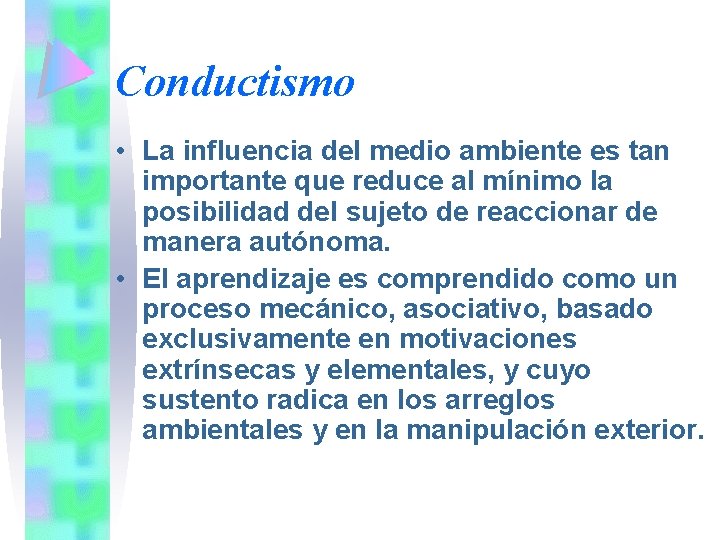 Conductismo

• La influencia del medio ambiente es tan importante que reduce al mínimo la posibilidad del sujeto de reaccionar de manera autónoma.

• El aprendizaje es comprendido como un proceso mecánico, asociativo, basado exclusivamente en motivaciones extrínsecas y elementales, y cuyo sustento radica en los arreglos ambientales y en la manipulación exterior.